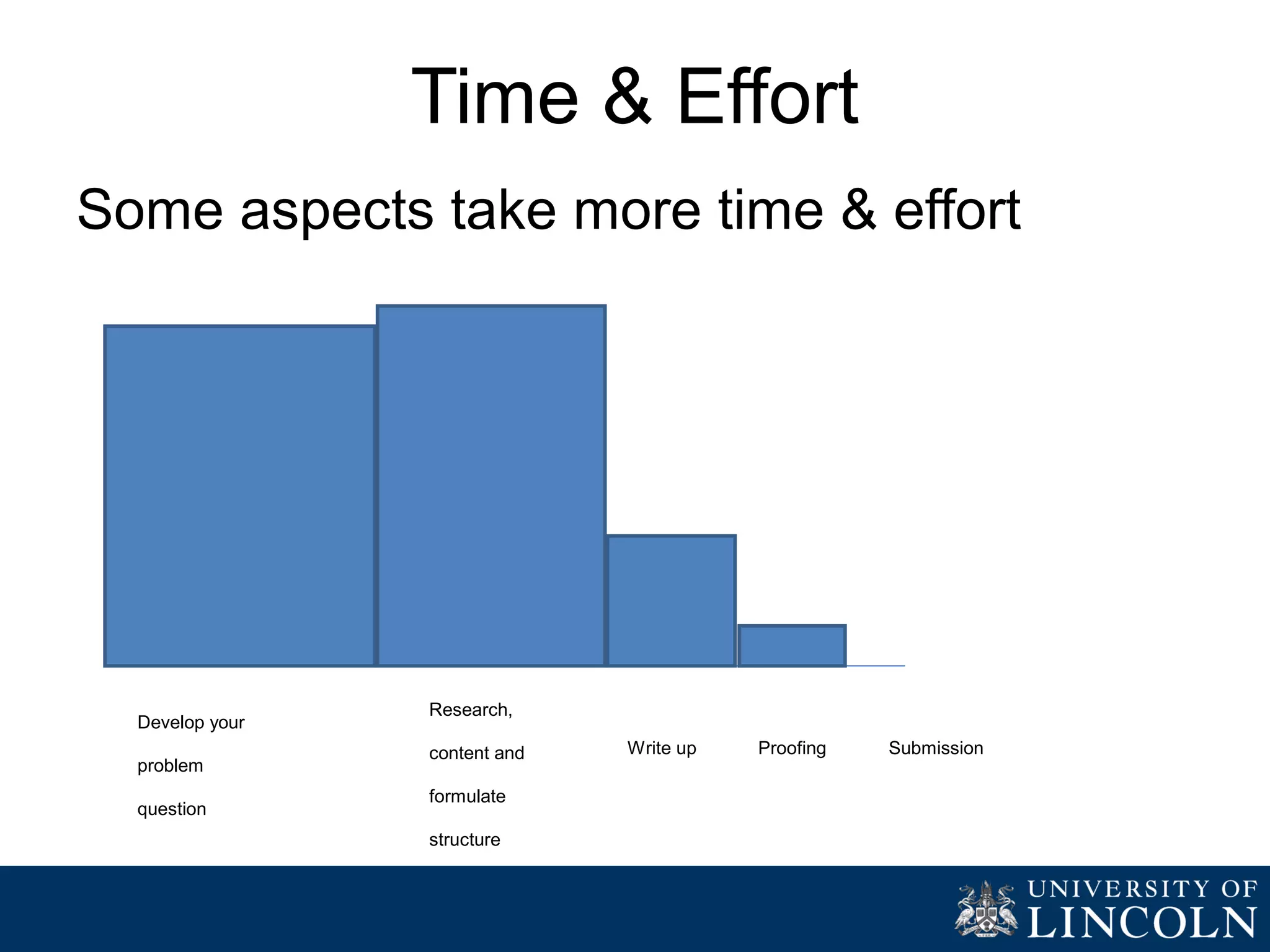 Time & Effort

Some aspects take more time & effort

Develop your problem question

Research, content and formulate structure

Write up

Proofing

Submission

UNIVERSITY OF LINCOLN